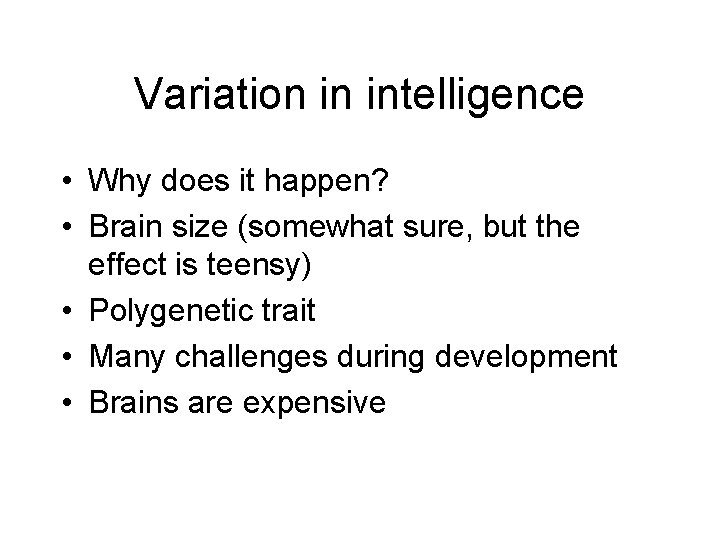 Variation in intelligence

• Why does it happen?
• Brain size (somewhat sure, but the effect is teensy)
• Polygenetic trait
• Many challenges during development
• Brains are expensive